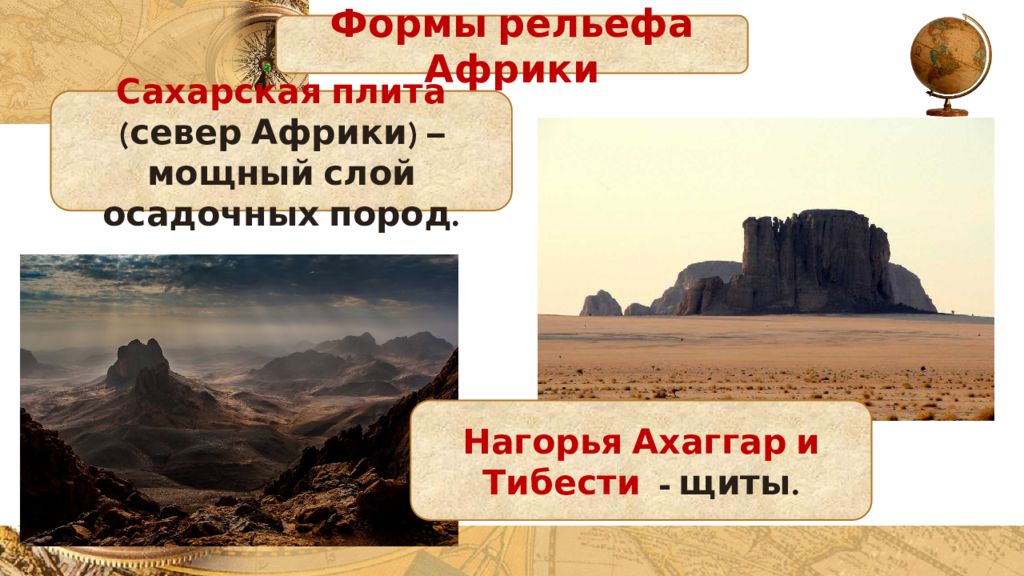 Формы рельефа Африки

Сахарская плита (север Африки) – мощный слой осадочных пород.

Нагорья Ахаггар и Тибести - щиты.